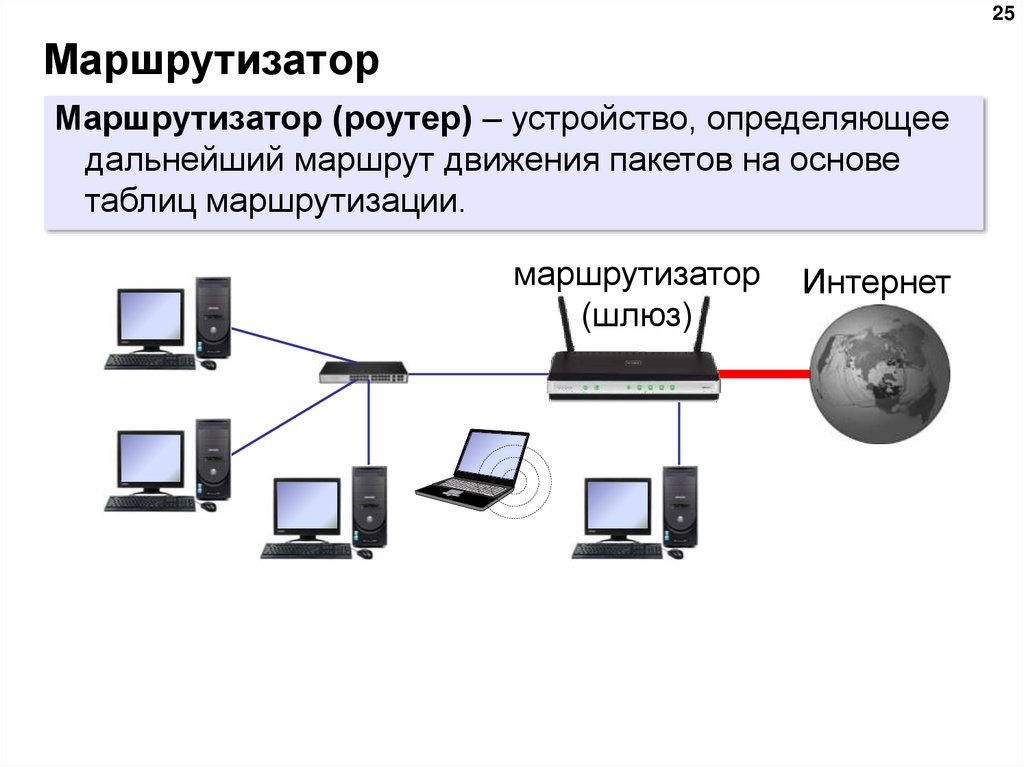 25

Маршрутизатор

Маршрутизатор (роутер) – устройство, определяющее дальнейший маршрут движения пакетов на основе таблиц маршрутизации.

маршрутизатор (шлюз)

Интернет